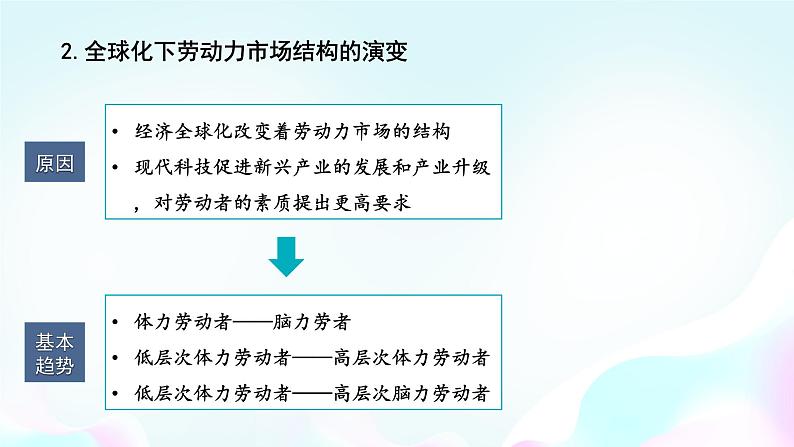 2. 全球化下劳动力市场结构的演变

原因

• 经济全球化改变着劳动力市场的结构
• 现代科技促进新兴产业的发展和产业升级，对劳动者的素质提出更高要求

基本趋势

• 体力劳动者——脑力劳者
• 低层次体力劳动者——高层次体力劳动者
• 低层次体力劳动者——高层次脑力劳动者